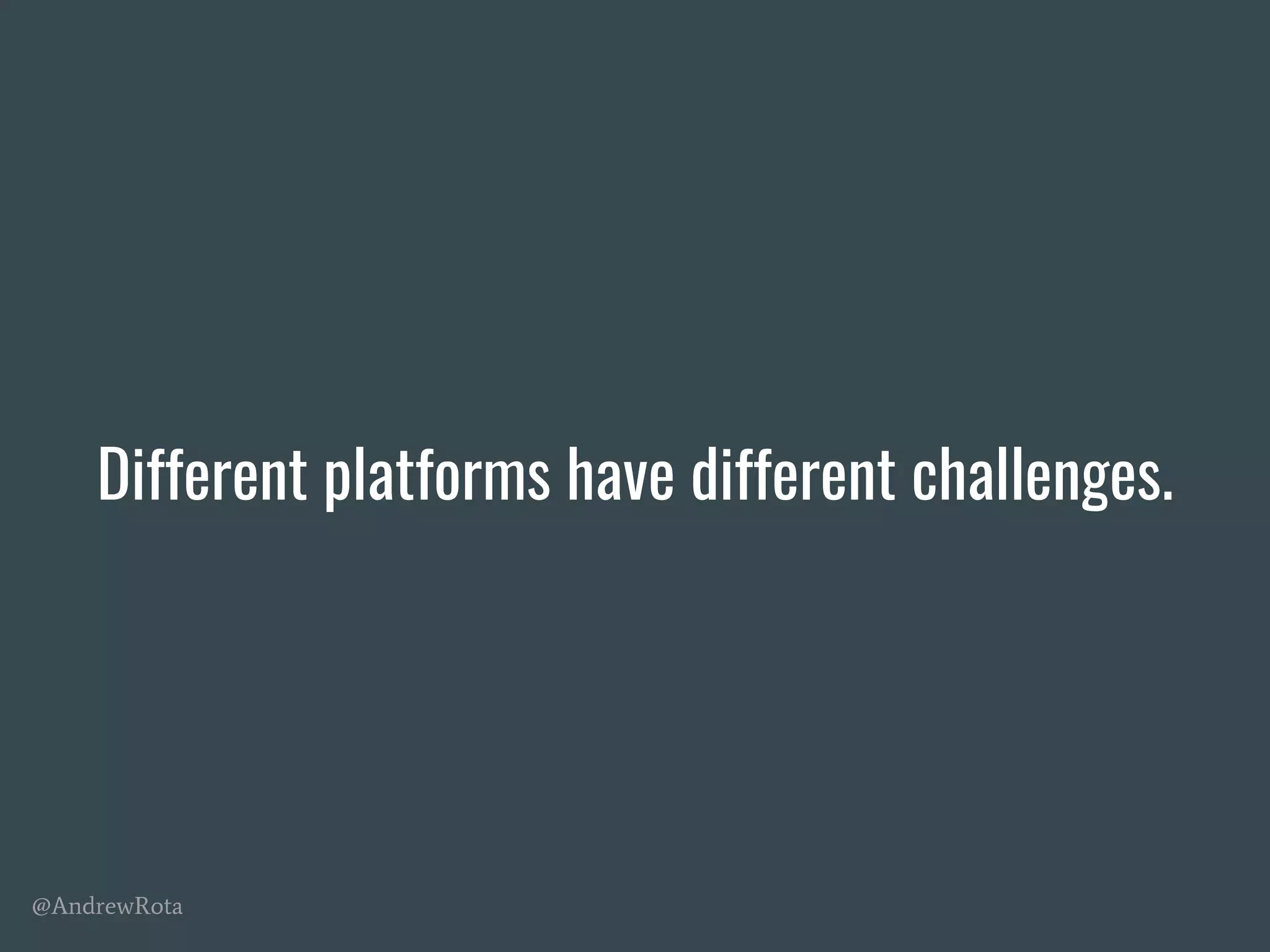 Different platforms have different challenges.

@AndrewRota